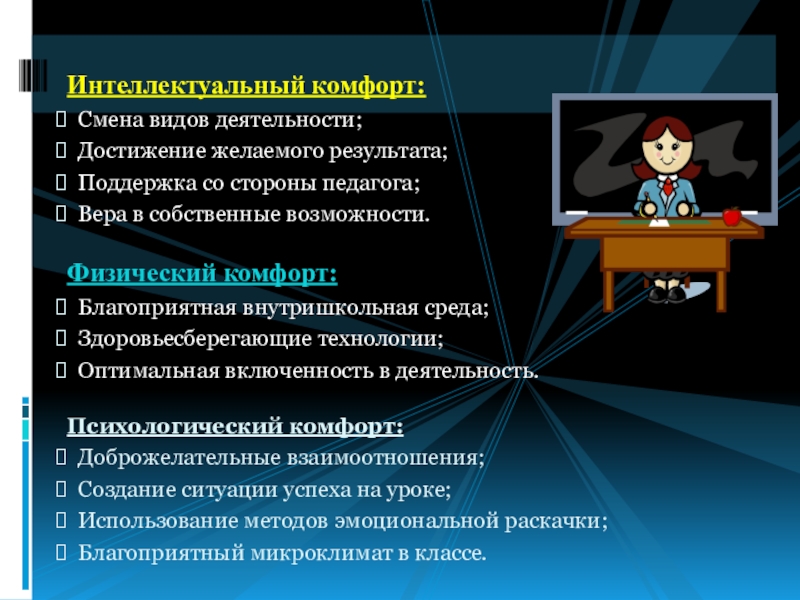 Интеллектуальный комфорт:
Смена видов деятельности;
Достижение желаемого результата;
Поддержка со стороны педагога;
Вера в собственные возможности.

Физический комфорт:
Благоприятная внутришкольная среда;
Здоровьесберегающие технологии;
Оптимальная включенность в деятельность.

Психологический комфорт:
Доброжелательные взаимоотношения;
Создание ситуации успеха на уроке;
Использование методов эмоциональной раскачки;
Благоприятный микроклимат в классе.